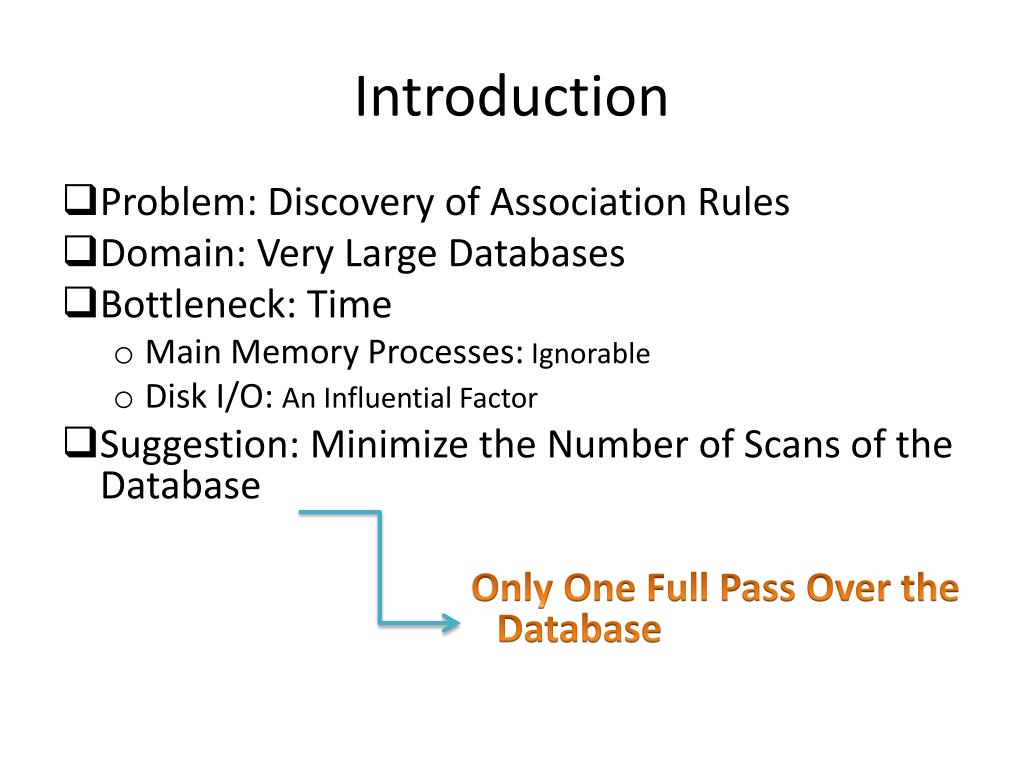 Introduction

❑Problem: Discovery of Association Rules
❑Domain: Very Large Databases
❑Bottleneck: Time
o Main Memory Processes: Ignorable
o Disk I/O: An Influential Factor
❑Suggestion: Minimize the Number of Scans of the Database

Only One Full Pass Over the Database